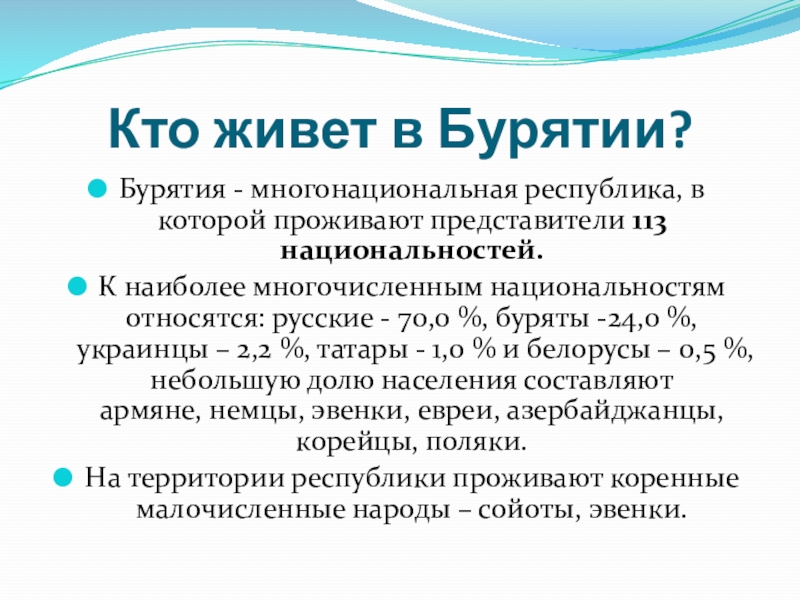 Кто живет в Бурятии?

Бурятия - многонациональная республика, в которой проживают представители 113 национальностей.

К наиболее многочисленным национальностям относятся: русские - 70,0 %, буряты -24,0 %, украинцы – 2,2 %, татары - 1,0 % и белорусы – 0,5 %, небольшую долю населения составляют армяне, немцы, эвенки, евреи, азербайджанцы, корейцы, поляки.

На территории республики проживают коренные малочисленные народы – сойоты, эвенки.